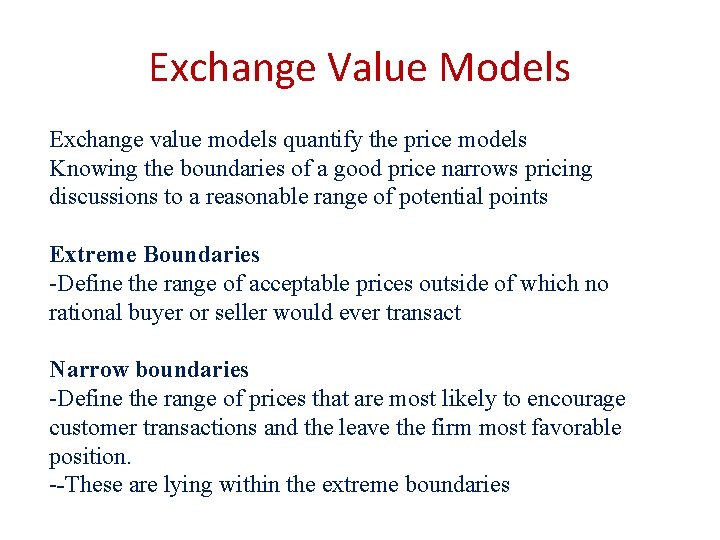 Exchange Value Models

Exchange value models quantify the price models
Knowing the boundaries of a good price narrows pricing discussions to a reasonable range of potential points

Extreme Boundaries
-Define the range of acceptable prices outside of which no rational buyer or seller would ever transact

Narrow boundaries
-Define the range of prices that are most likely to encourage customer transactions and the leave the firm most favorable position.
--These are lying within the extreme boundaries